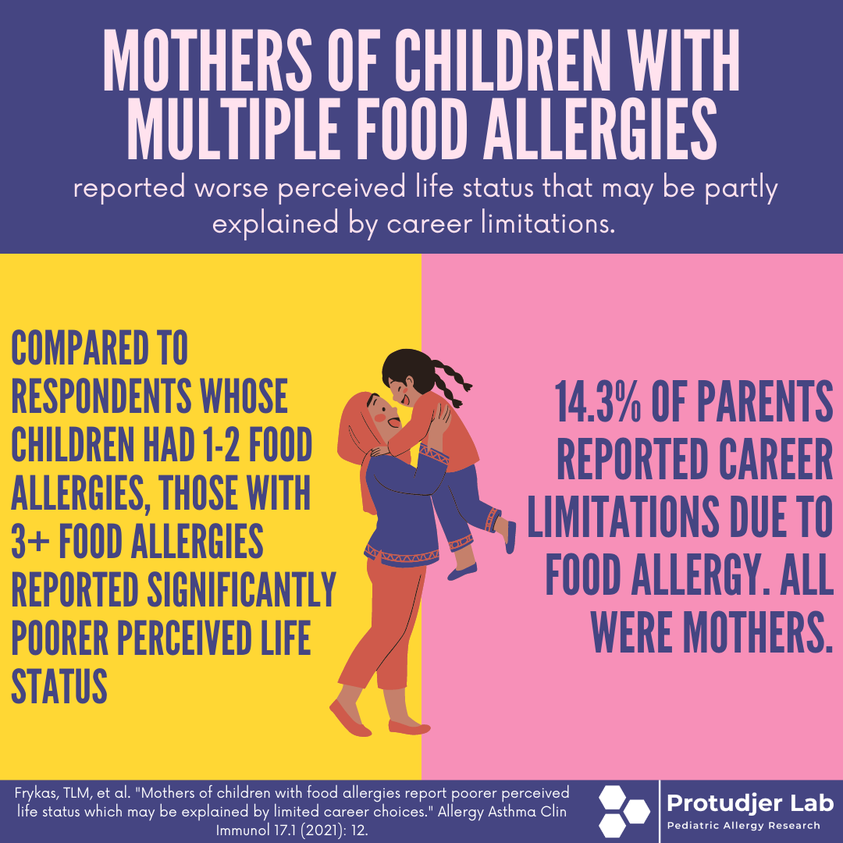 MOTHERS OF CHILDREN WITH MULTIPLE FOOD ALLERGIES

reported worse perceived life status that may be partly explained by career limitations.

COMPARED TO RESPONDENTS WHOSE CHILDREN HAD 1-2 FOOD ALLERGIES, THOSE WITH 3+ FOOD ALLERGIES REPORTED SIGNIFICANTLY POORER PERCEIVED LIFE STATUS

14.3% OF PARENTS REPORTED CAREER LIMITATIONS DUE TO FOOD ALLERGY. ALL WERE MOTHERS.

Frykas, TLM, et al. "Mothers of children with food allergies report poorer perceived life status which may be explained by limited career choices." Allergy Asthma Clin Immunol 17.1 (2021): 12.

Protudjer Lab
Pediatric Allergy Research